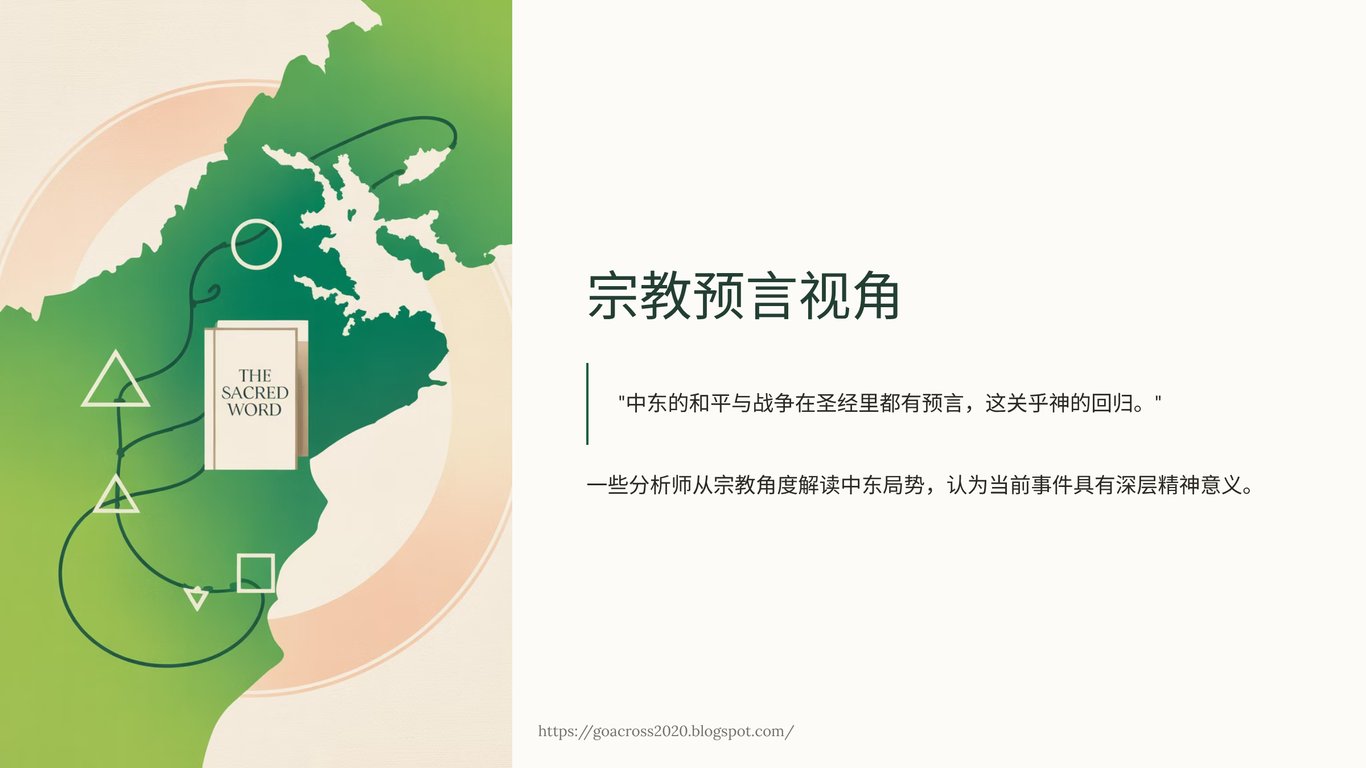 THE SACRED WORD

宗教预言视角

"中东的和平与战争在圣经里都有预言，这关乎神的回归。"

一些分析师从宗教角度解读中东局势，认为当前事件具有深层精神意义。

https://goacross2020.blogspot.com/